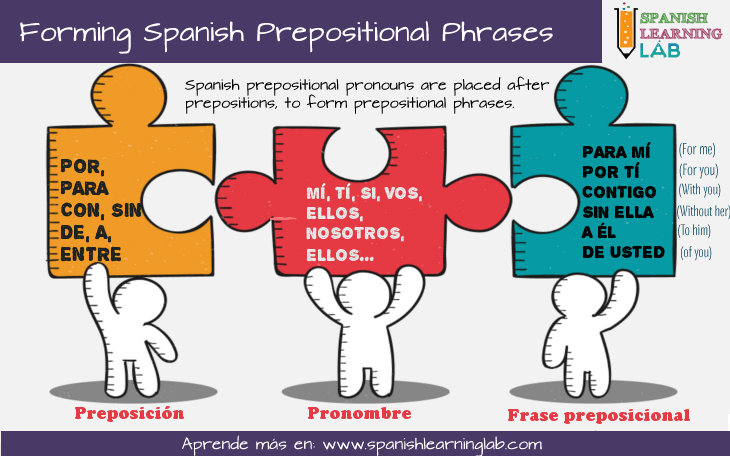 Forming Spanish Prepositional Phrases

SPANISH LEARNING LAB

Spanish prepositional pronouns are placed after prepositions, to form prepositional phrases.

POR, PARA CON, SIN DE, A, ENTRE

MÍ, TÍ, SI, VOS, ELLOS, NOSOTROS, ELLOS...

PARA MÍ (For me)
POR TÍ (For you)
CONTIGO (With you)
SIN ELLA (Without her)
A ÉL (To him)
DE USTED (of you)

Preposición

Pronombre

Frase preposicional

Aprende más en: www.spanishlearninglab.com